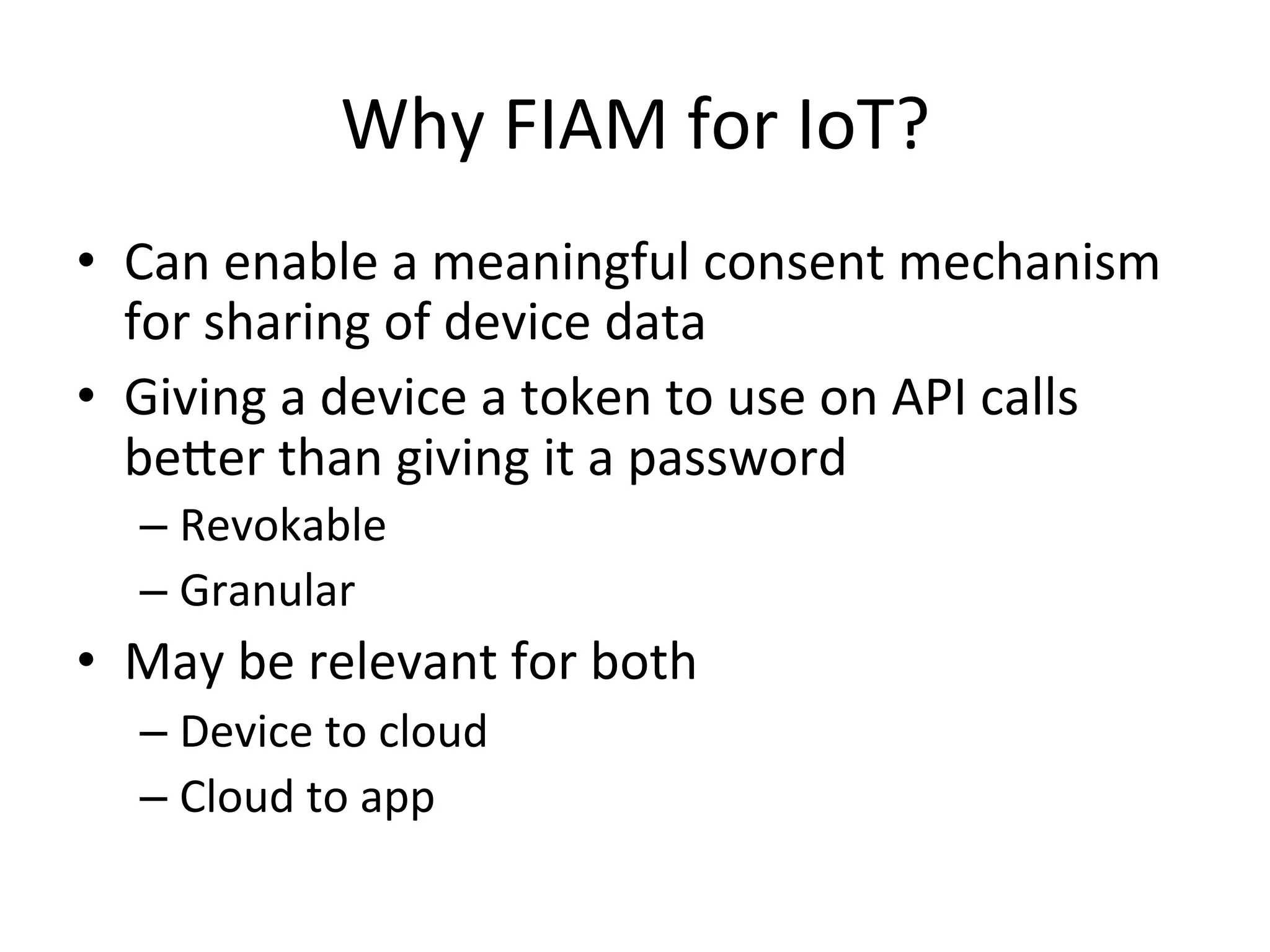 Why FIAM for IoT?

• Can enable a meaningful consent mechanism for sharing of device data
• Giving a device a token to use on API calls better than giving it a password
  – Revokable
  – Granular
• May be relevant for both
  – Device to cloud
  – Cloud to app